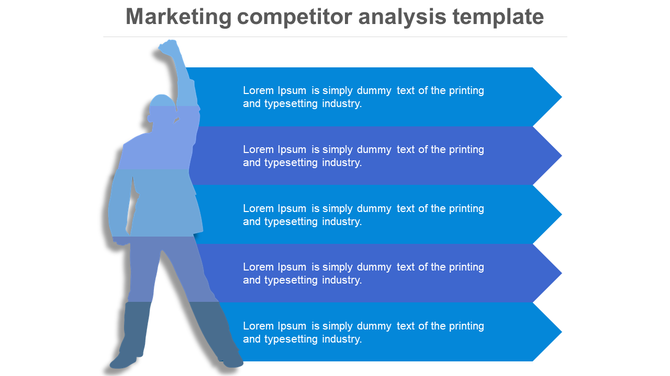 Marketing competitor analysis template

Lorem Ipsum is simply dummy text of the printing and typesetting industry.

Lorem Ipsum is simply dummy text of the printing and typesetting industry.

Lorem Ipsum is simply dummy text of the printing and typesetting industry.

Lorem Ipsum is simply dummy text of the printing and typesetting industry.

Lorem Ipsum is simply dummy text of the printing and typesetting industry.